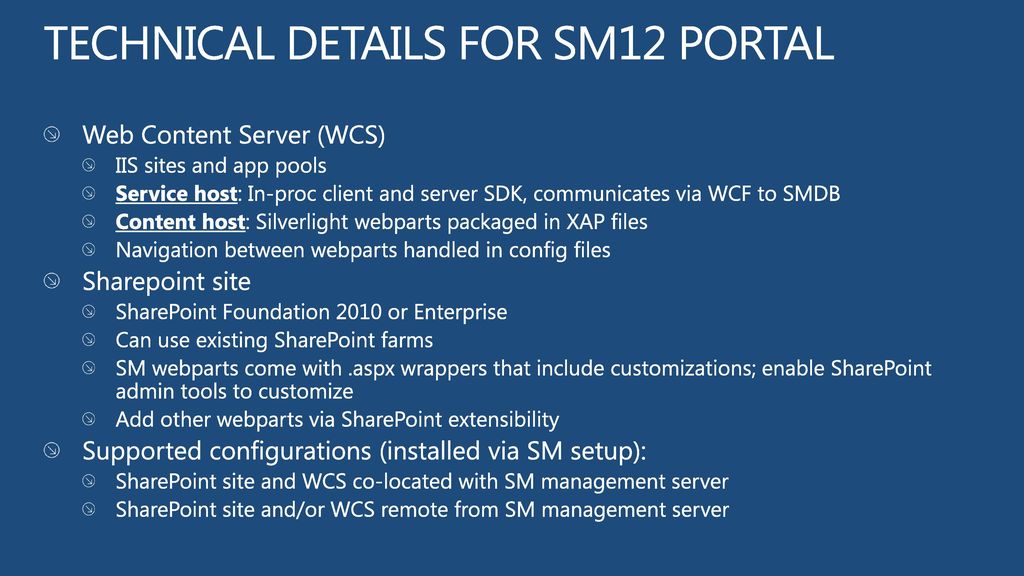 TECHNICAL DETAILS FOR SM12 PORTAL

Web Content Server (WCS)
IIS sites and app pools
Service host: In-proc client and server SDK, communicates via WCF to SMDB
Content host: Silverlight webparts packaged in XAP files
Navigation between webparts handled in config files

Sharepoint site
SharePoint Foundation 2010 or Enterprise
Can use existing SharePoint farms
SM webparts come with .aspx wrappers that include customizations; enable SharePoint admin tools to customize
Add other webparts via SharePoint extensibility

Supported configurations (installed via SM setup):
SharePoint site and WCS co-located with SM management server
SharePoint site and/or WCS remote from SM management server